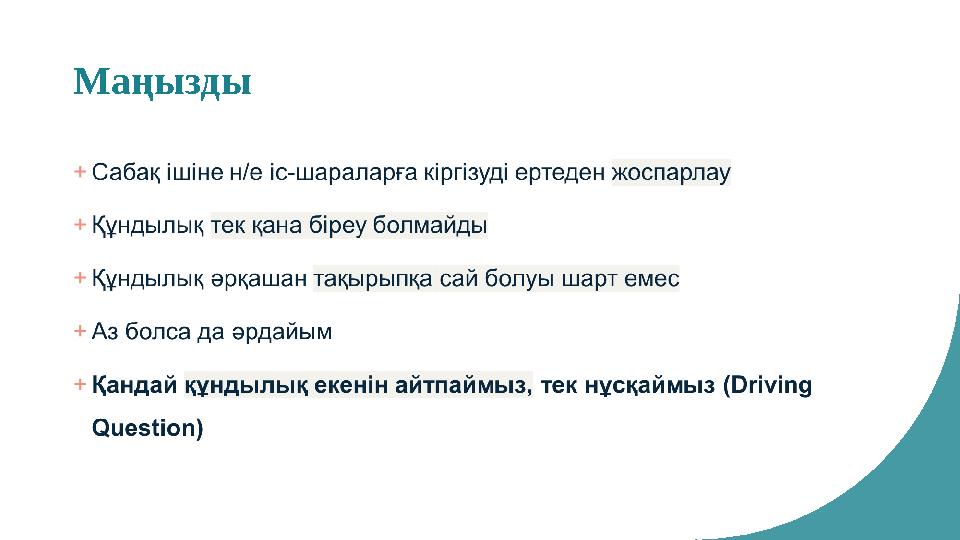 Маңызды

+ Сабақ ішіне н/е іс-шараларға кіргізуді ертеден жоспарлау

+ Құндылық тек қана біреу болмайды

+ Құндылық әрқашан тақырыпқа сай болуы шарт емес

+ Аз болса да әрдайым

+ Қандай құндылық екенін айтпаймыз, тек нұсқаймыз (Driving Question)